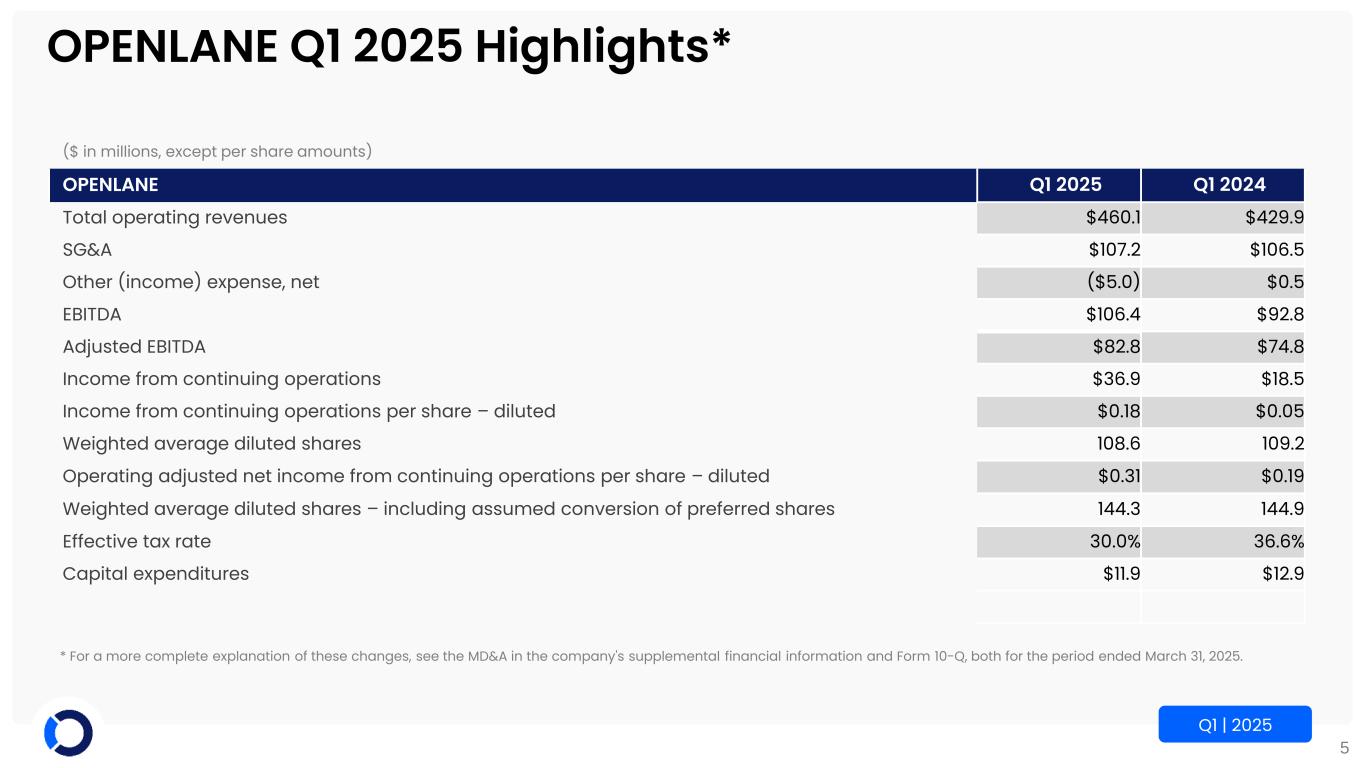 OPENLANE Q1 2025 Highlights*

($ in millions, except per share amounts)

| OPENLANE | Q1 2025 | Q1 2024 |
|---|---|---|
| Total operating revenues | $460.1 | $429.9 |
| SG&A | $107.2 | $106.5 |
| Other (income) expense, net | ($5.0) | $0.5 |
| EBITDA | $106.4 | $92.8 |
| Adjusted EBITDA | $82.8 | $74.8 |
| Income from continuing operations | $36.9 | $18.5 |
| Income from continuing operations per share – diluted | $0.18 | $0.05 |
| Weighted average diluted shares | 108.6 | 109.2 |
| Operating adjusted net income from continuing operations per share – diluted | $0.31 | $0.19 |
| Weighted average diluted shares – including assumed conversion of preferred shares | 144.3 | 144.9 |
| Effective tax rate | 30.0% | 36.6% |
| Capital expenditures | $11.9 | $12.9 |

* For a more complete explanation of these changes, see the MD&A in the company's supplemental financial information and Form 10-Q, both for the period ended March 31, 2025.

Q1 | 2025

5